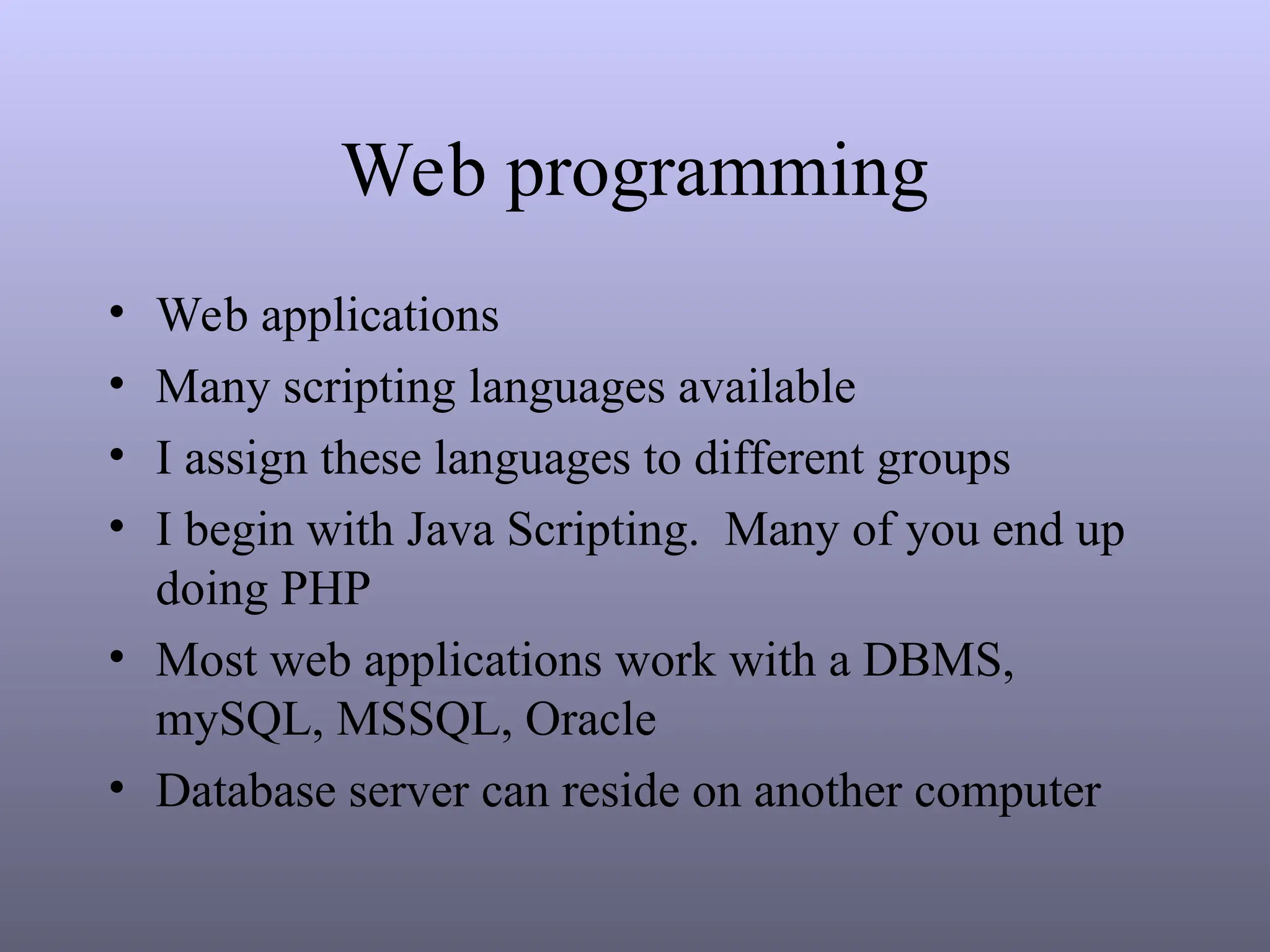 Web programming

• Web applications
• Many scripting languages available
• I assign these languages to different groups
• I begin with Java Scripting. Many of you end up doing PHP
• Most web applications work with a DBMS, mySQL, MSSQL, Oracle
• Database server can reside on another computer